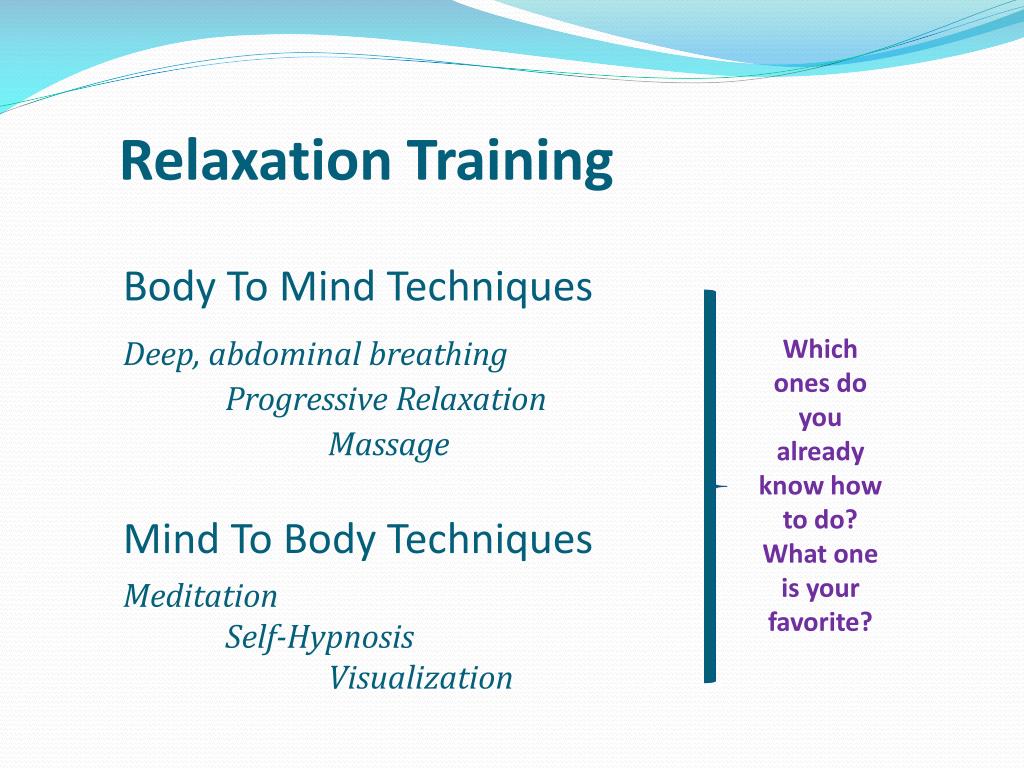 Relaxation Training

Body To Mind Techniques

Deep, abdominal breathing

Progressive Relaxation

Massage

Mind To Body Techniques

Meditation

Self-Hypnosis

Visualization

Which ones do you already know how to do? What one is your favorite?